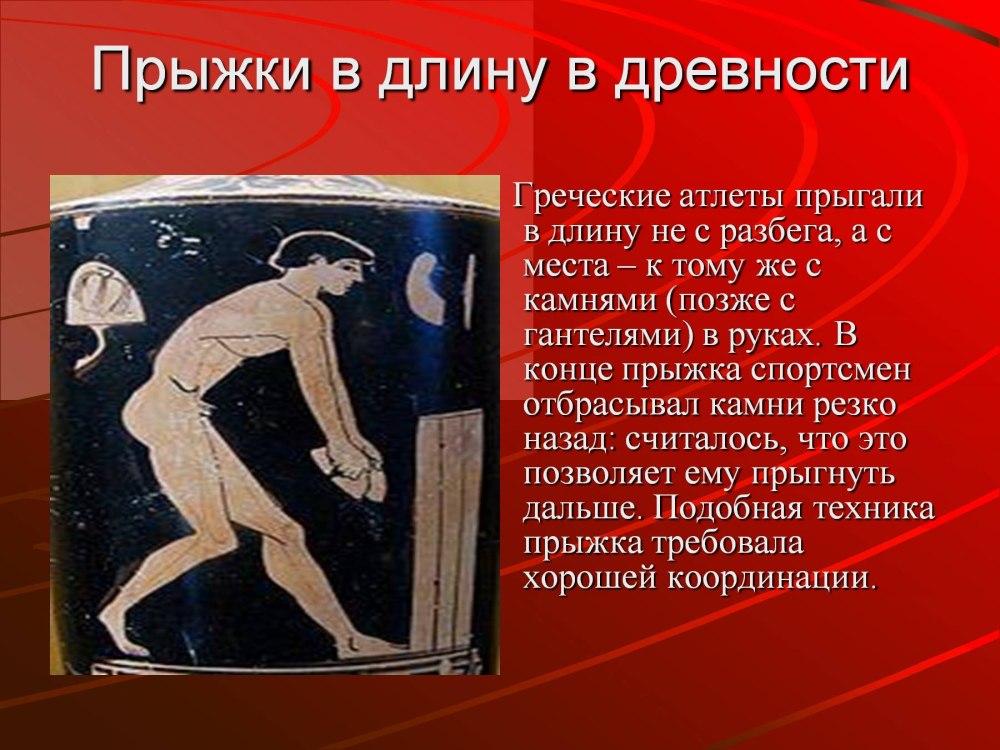 Прыжки в длину в древности

Греческие атлеты прыгали в длину не с разбега, а с места – к тому же с камнями (позже с гантелями) в руках. В конце прыжка спортсмен отбрасывал камни резко назад: считалось, что это позволяет ему прыгнуть дальше. Подобная техника прыжка требовала хорошей координации.